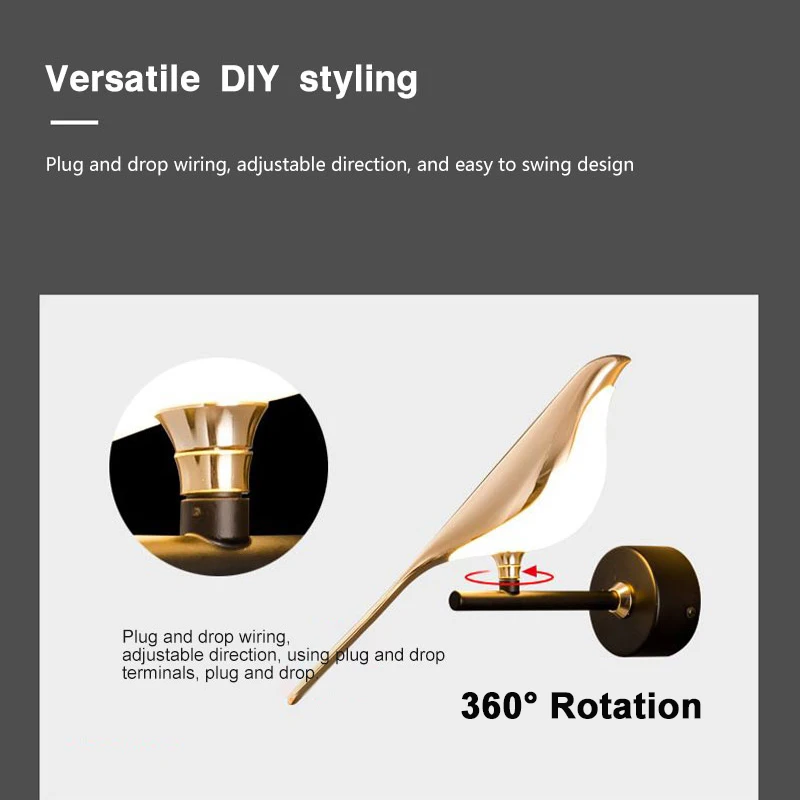 Versatile DIY styling

Plug and drop wiring, adjustable direction, and easy to swing design

Plug and drop wiring, adjustable direction, using plug and drop terminals, plug and drop

360° Rotation